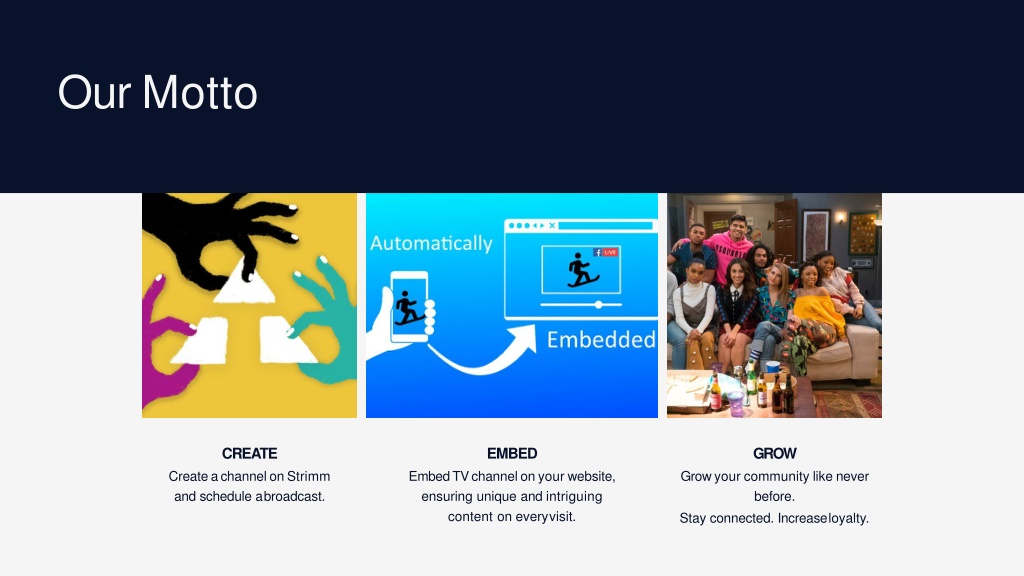 Our Motto

Automatically

LIVE

Embedded

CREATE

Create a channel on Strimm and schedule abroadcast.

EMBED

Embed TV channel on your website, ensuring unique and intriguing content on everyvisit.

GROW

Grow your community like never before.

Stay connected. Increaseloyalty.